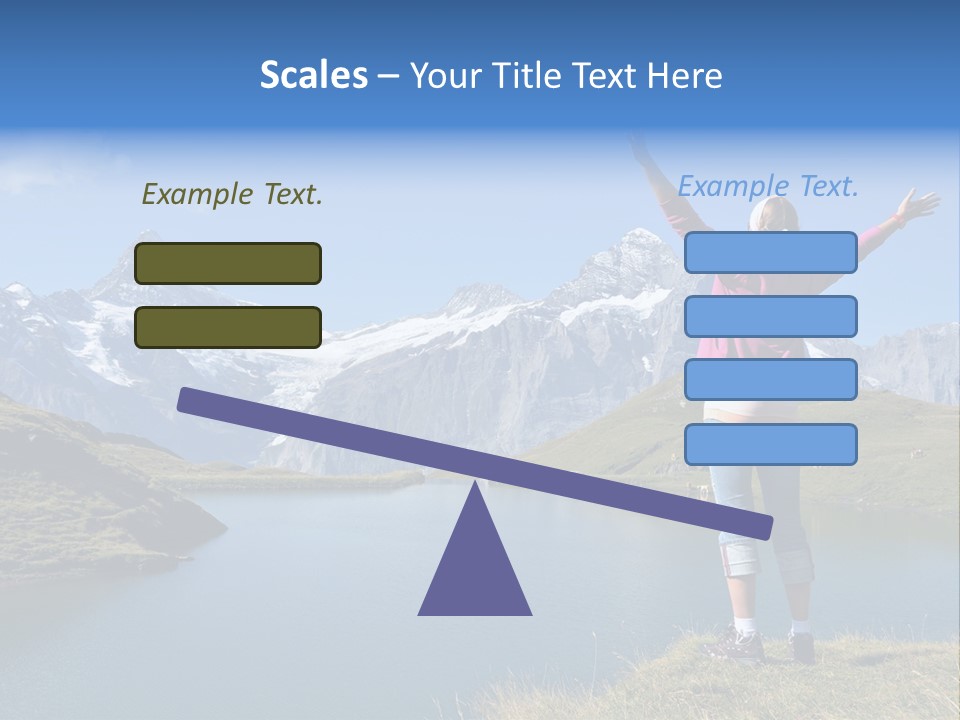 Scales – Your Title Text Here

Example Text.

Example Text.